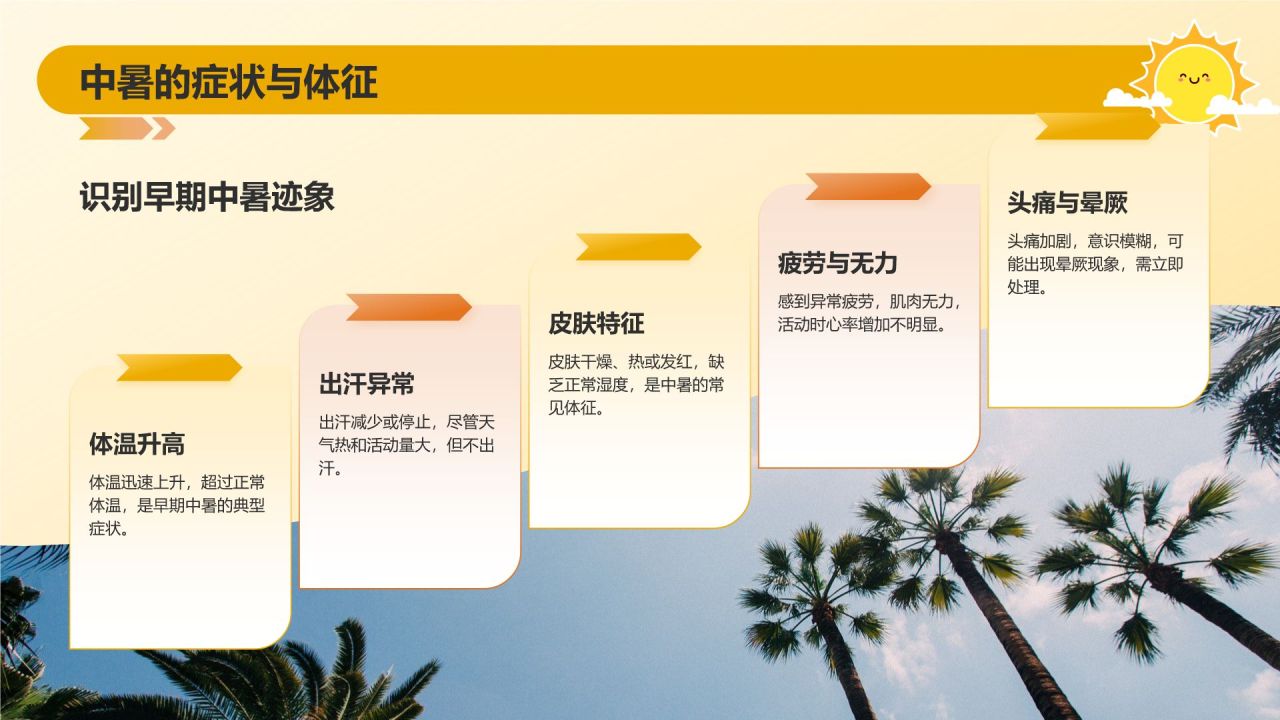 中暑的症状与体征

识别早期中暑迹象

体温升高

体温迅速上升，超过正常体温，是早期中暑的典型症状。

出汗异常

出汗减少或停止，尽管天气热和活动量大，但不出汗。

皮肤特征

皮肤干燥、热或发红，缺乏正常湿度，是中暑的常见体征。

疲劳与无力

感到异常疲劳，肌肉无力，活动时心率增加不明显。

头痛与晕厥

头痛加剧，意识模糊，可能出现晕厥现象，需立即处理。